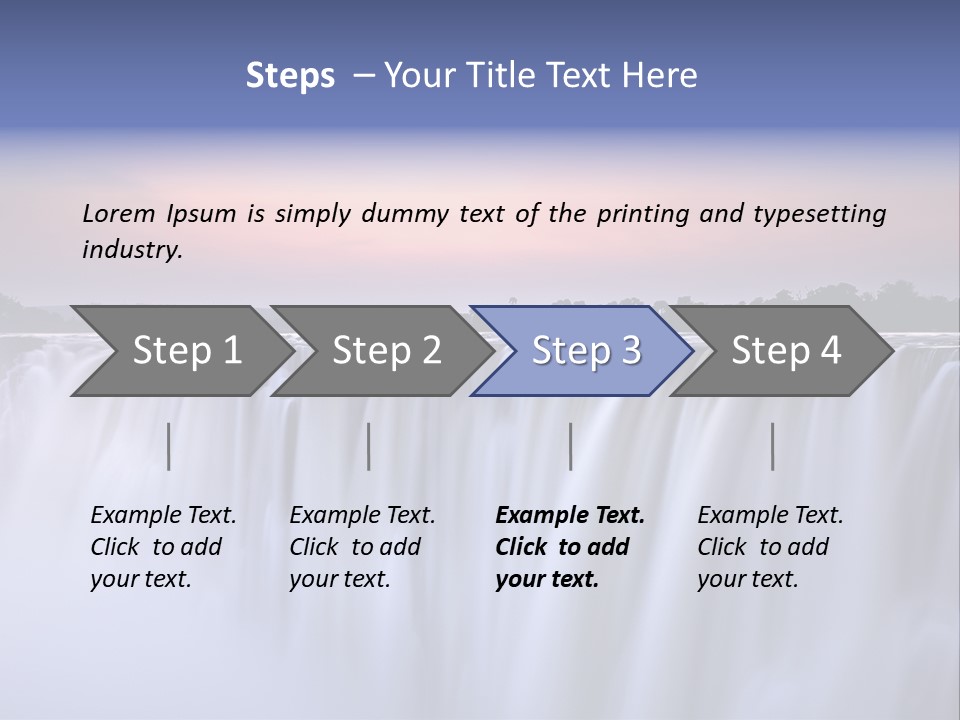 Steps – Your Title Text Here

Lorem Ipsum is simply dummy text of the printing and typesetting industry.

Step 1

Step 2

Step 3

Step 4

Example Text. Click to add your text.

Example Text. Click to add your text.

Example Text. Click to add your text.

Example Text. Click to add your text.